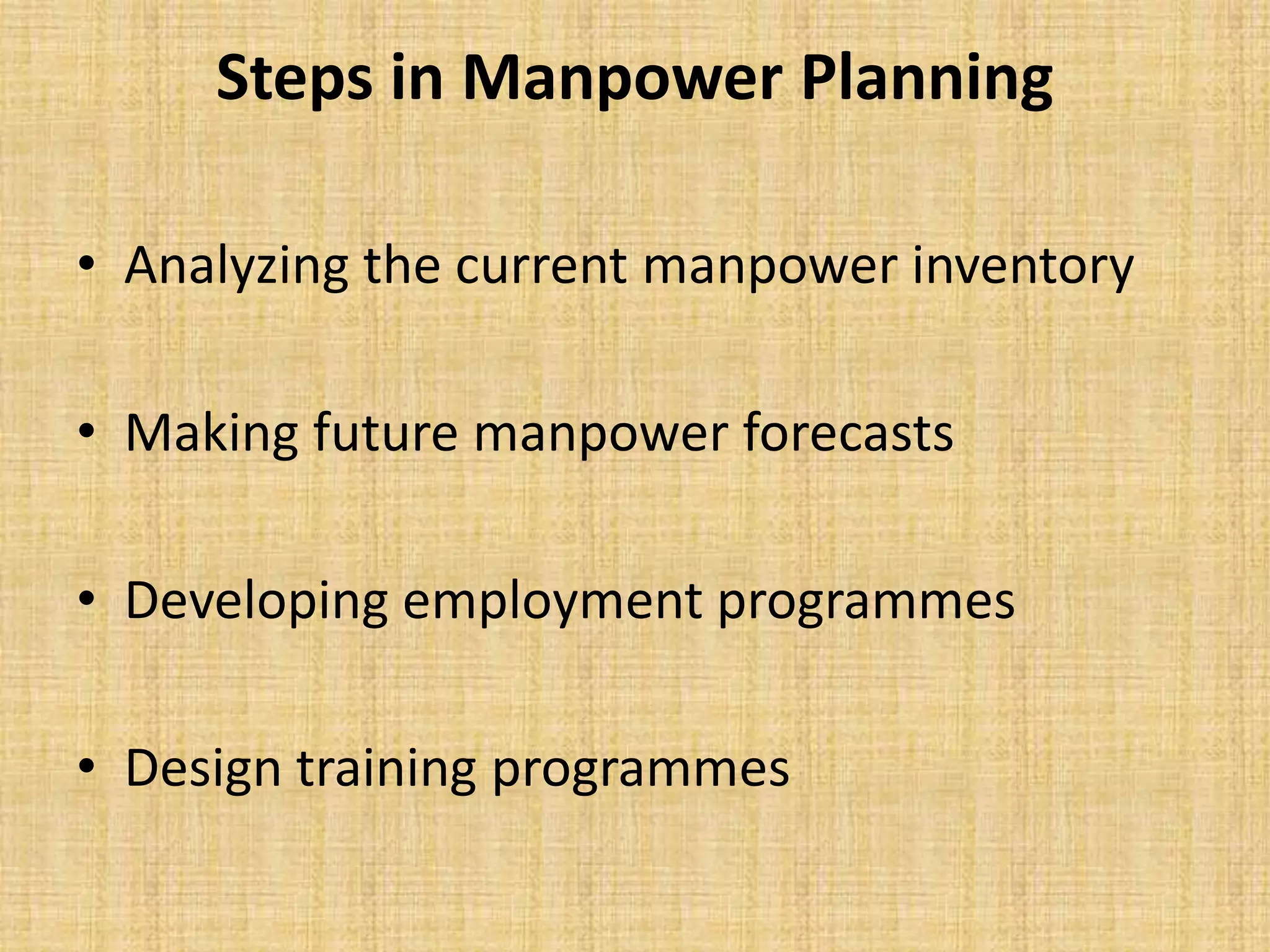 Steps in Manpower Planning

• Analyzing the current manpower inventory

• Making future manpower forecasts

• Developing employment programmes

• Design training programmes